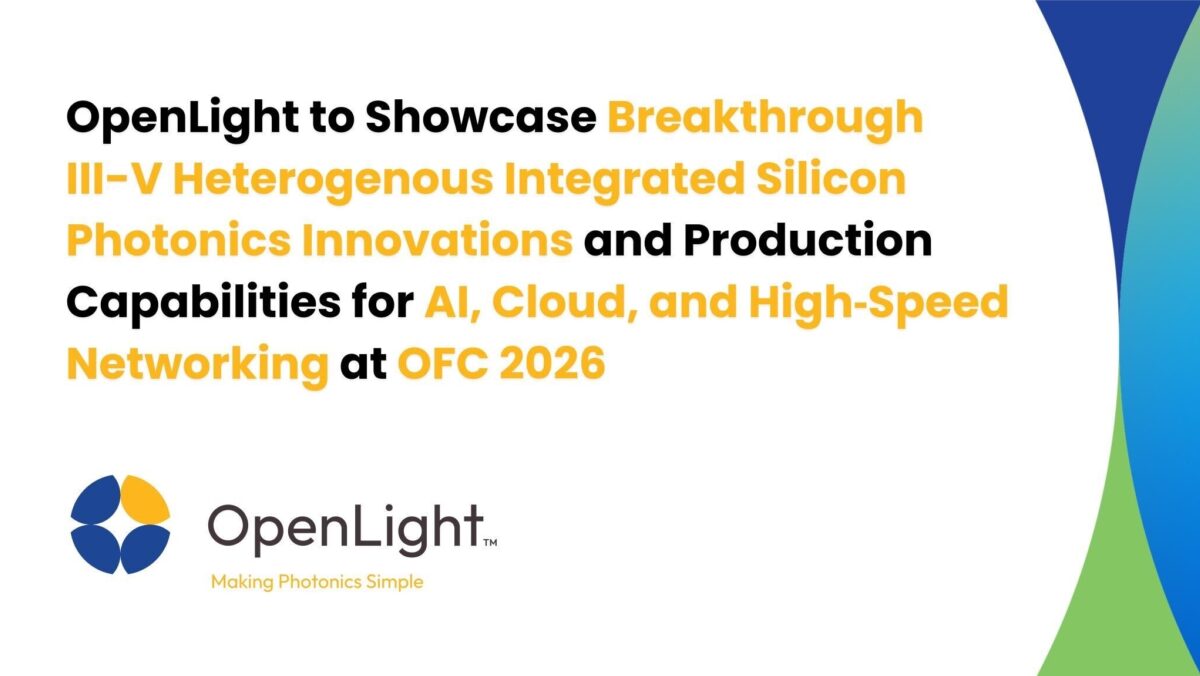 OpenLight to Showcase Breakthrough III-V Heterogenous Integrated Silicon Photonics Innovations and Production Capabilities for AI, Cloud, and High-Speed Networking at OFC 2026

OpenLight™
Making Photonics Simple